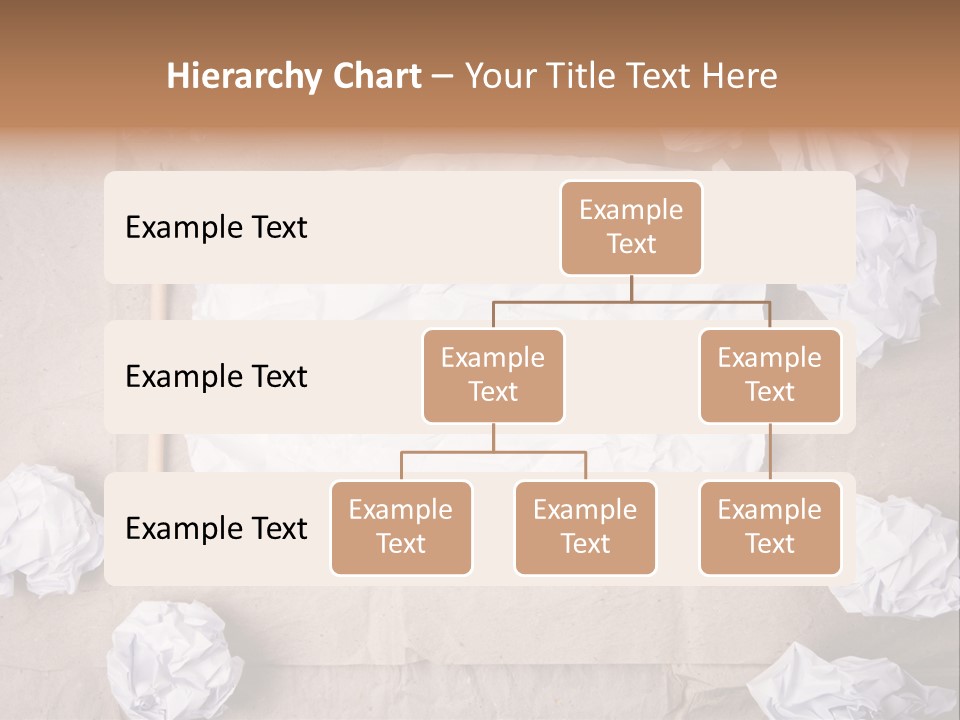 Hierarchy Chart – Your Title Text Here

Example Text

Example Text

Example Text

Example Text

Example Text

Example Text

Example Text

Example Text

Example Text